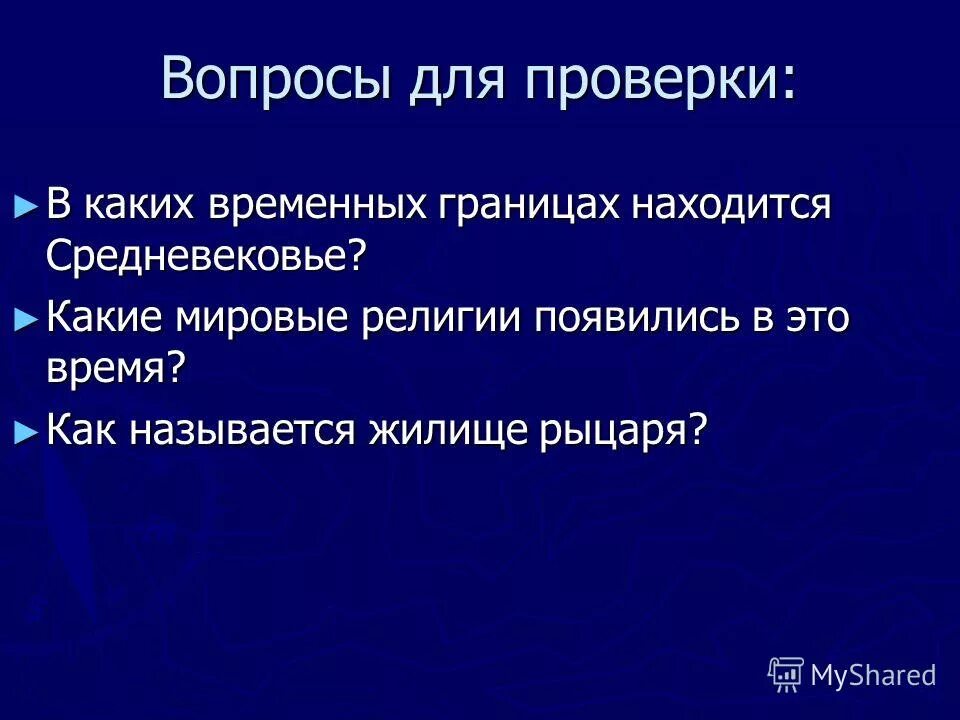 Вопросы для проверки:

► В каких временных границах находится Средневековье?

► Какие мировые религии появились в это время?

► Как называется жилище рыцаря?

MyShared